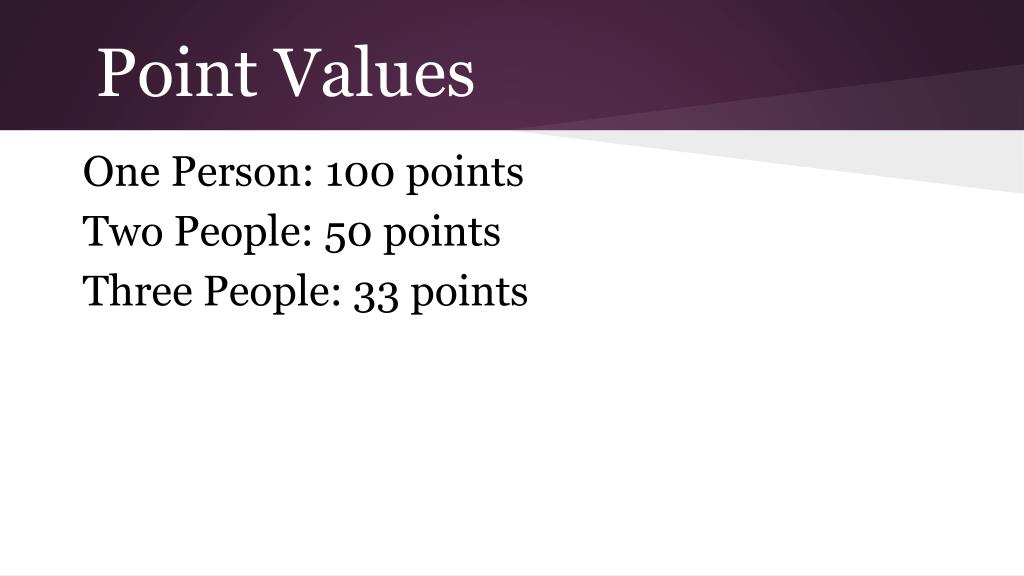 Point Values

One Person: 100 points
Two People: 50 points
Three People: 33 points